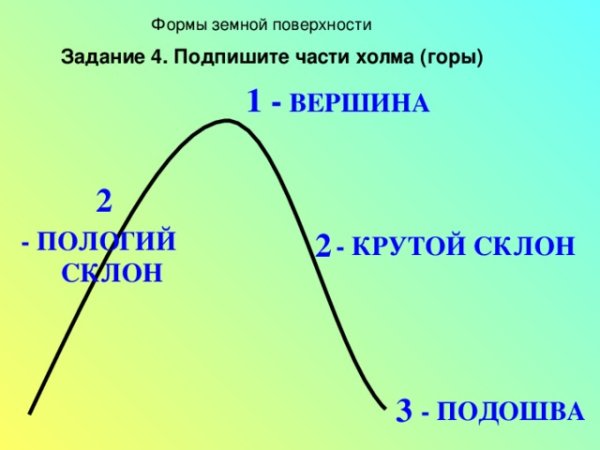 Формы земной поверхности

Задание 4. Подпишите части холма (горы)

1 - ВЕРШИНА

2

- ПОЛОГИЙ СКЛОН

2 - КРУТОЙ СКЛОН

3 - ПОДОШВА